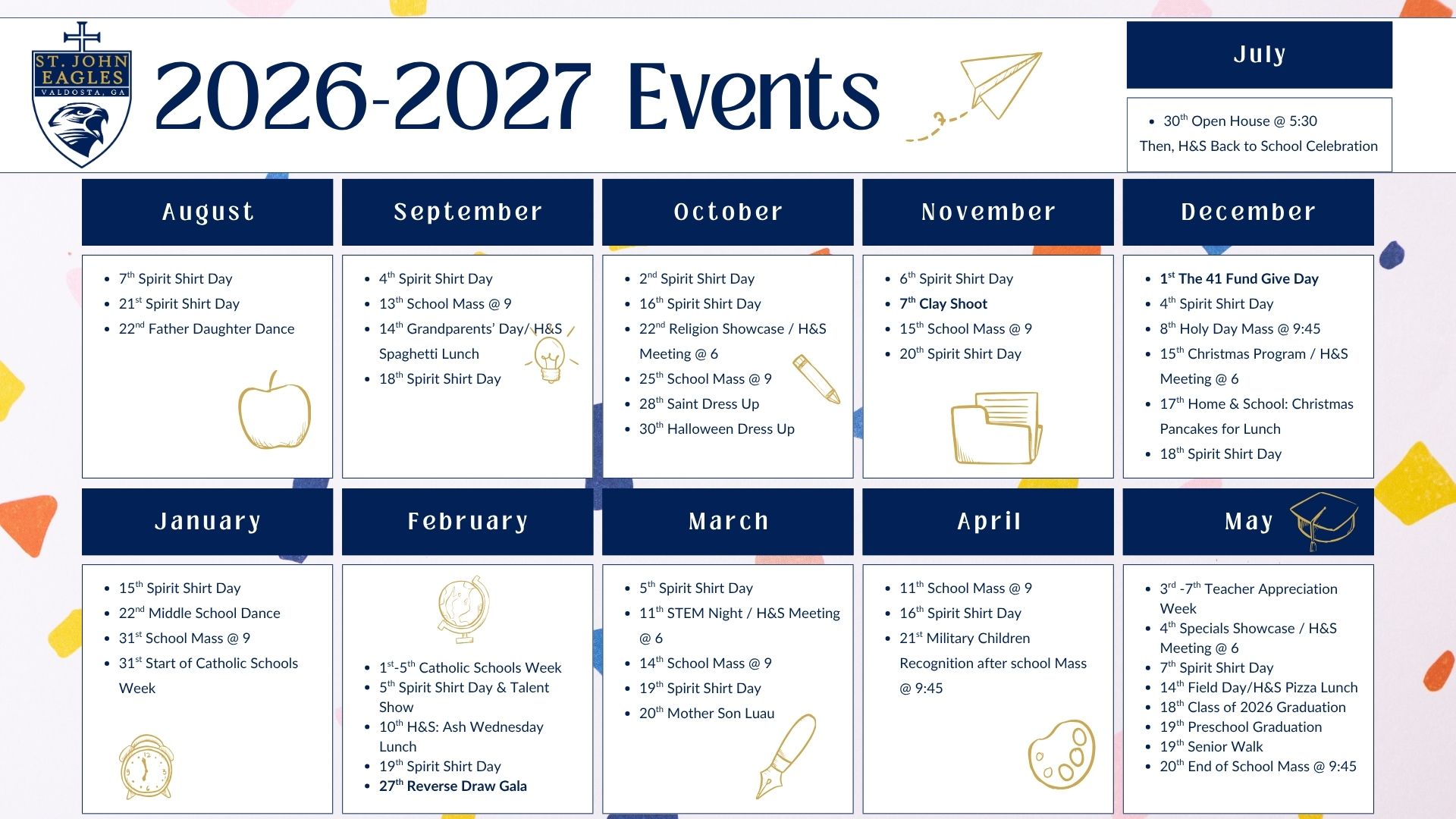 ST. JOHN EAGLES VALDOSTA, GA

2026-2027 Events

July

- 30$^{th}$ Open House @ 5:30

Then, H&S Back to School Celebration

August

- 7$^{th}$ Spirit Shirt Day
- 21$^{st}$ Spirit Shirt Day
- 22$^{nd}$ Father Daughter Dance

September

- 4$^{th}$ Spirit Shirt Day
- 13$^{th}$ School Mass @ 9
- 14$^{th}$ Grandparents' Day/ H&S Spaghetti Lunch
- 18$^{th}$ Spirit Shirt Day

October

- 2$^{nd}$ Spirit Shirt Day
- 16$^{th}$ Spirit Shirt Day
- 22$^{nd}$ Religion Showcase / H&S Meeting @ 6
- 25$^{th}$ School Mass @ 9
- 28$^{th}$ Saint Dress Up
- 30$^{th}$ Halloween Dress Up

November

- 6$^{th}$ Spirit Shirt Day
- 7$^{th}$ Clay Shoot
- 15$^{th}$ School Mass @ 9
- 20$^{th}$ Spirit Shirt Day

December

- 1$^{st}$ The 41 Fund Give Day
- 4$^{th}$ Spirit Shirt Day
- 8$^{th}$ Holy Day Mass @ 9:45
- 15$^{th}$ Christmas Program / H&S Meeting @ 6
- 17$^{th}$ Home & School: Christmas Pancakes for Lunch
- 18$^{th}$ Spirit Shirt Day

January

- 15$^{th}$ Spirit Shirt Day
- 22$^{nd}$ Middle School Dance
- 31$^{st}$ School Mass @ 9
- 31$^{st}$ Start of Catholic Schools Week

February

- 1$^{st}$-5$^{th}$ Catholic Schools Week
- 5$^{th}$ Spirit Shirt Day & Talent Show
- 10$^{th}$ H&S: Ash Wednesday Lunch
- 19$^{th}$ Spirit Shirt Day
- 27$^{th}$ Reverse Draw Gala

March

- 5$^{th}$ Spirit Shirt Day
- 11$^{th}$ STEM Night / H&S Meeting @ 6
- 14$^{th}$ School Mass @ 9
- 19$^{th}$ Spirit Shirt Day
- 20$^{th}$ Mother Son Luau

April

- 11$^{th}$ School Mass @ 9
- 16$^{th}$ Spirit Shirt Day
- 21$^{st}$ Military Children Recognition after school Mass @ 9:45

May

- 3$^{rd}$ -7$^{th}$ Teacher Appreciation Week
- 4$^{th}$ Specials Showcase / H&S Meeting @ 6
- 7$^{th}$ Spirit Shirt Day
- 14$^{th}$ Field Day/H&S Pizza Lunch
- 18$^{th}$ Class of 2026 Graduation
- 19$^{th}$ Preschool Graduation
- 19$^{th}$ Senior Walk
- 20$^{th}$ End of School Mass @ 9:45